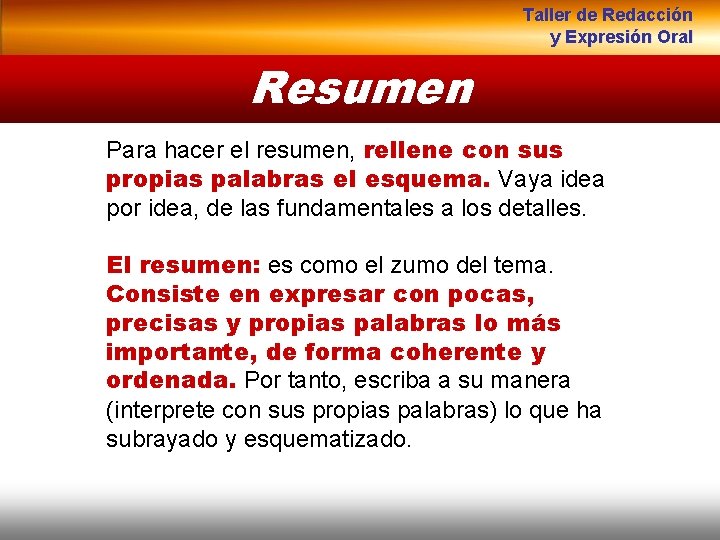 Taller de Redacción
y Expresión Oral

Resumen

Para hacer el resumen, rellene con sus propias palabras el esquema. Vaya idea por idea, de las fundamentales a los detalles.

El resumen: es como el zumo del tema. Consiste en expresar con pocas, precisas y propias palabras lo más importante, de forma coherente y ordenada. Por tanto, escriba a su manera (interprete con sus propias palabras) lo que ha subrayado y esquematizado.